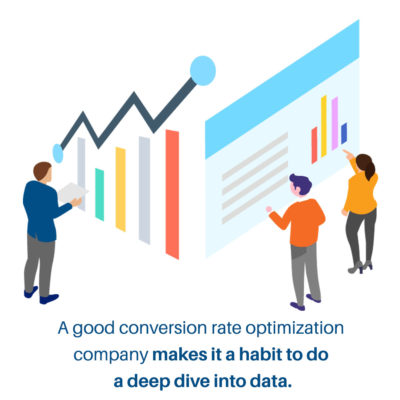 A good conversion rate optimization company makes it a habit to do a deep dive into data.